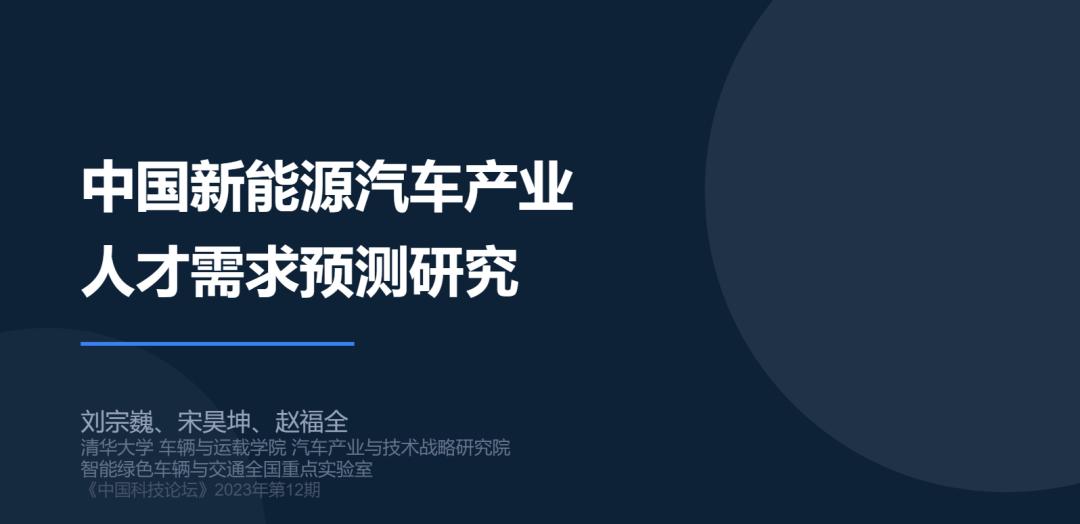 中国新能源汽车产业
人才需求预测研究

刘宗巍、宋昊坤、赵福全
清华大学 车辆与运载学院 汽车产业与技术战略研究院
智能绿色车辆与交通全国重点实验室
《中国科技论坛》2023年第12期